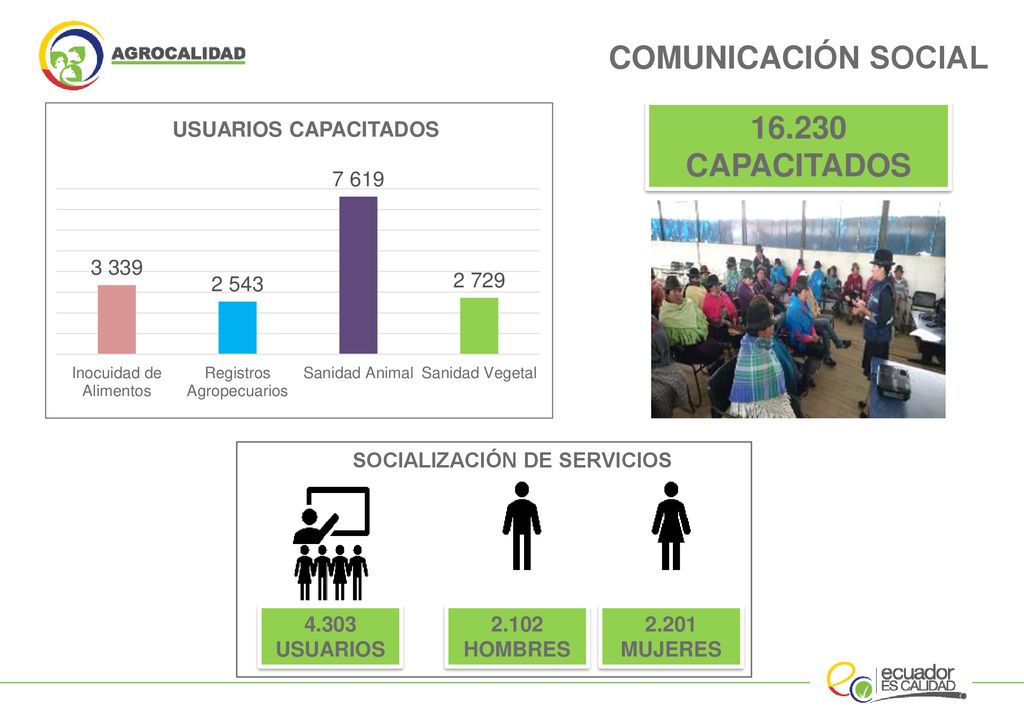 AGROCALIDAD

COMUNICACIÓN SOCIAL

USUARIOS CAPACITADOS

3 339
2 543
7 619
2 729

Inocuidad de Alimentos
Registros Agropecuarios
Sanidad Animal
Sanidad Vegetal

16.230 CAPACITADOS

SOCIALIZACIÓN DE SERVICIOS

4.303 USUARIOS

2.102 HOMBRES

2.201 MUJERES

ecuador ES CALIDAD